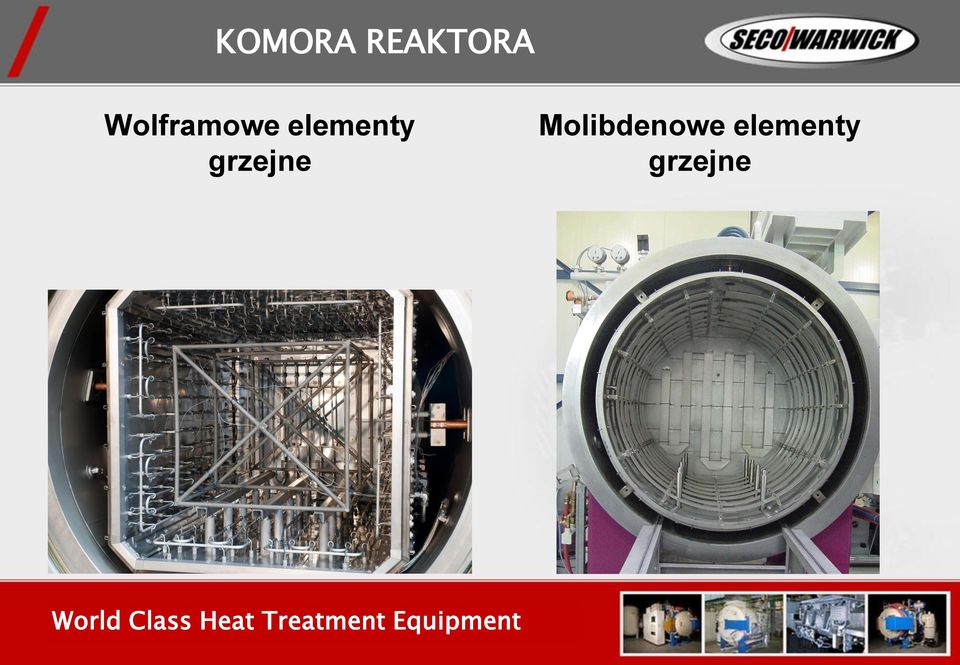 KOMORA REAKTORA

SECO/WARWICK

Wolframowe elementy grzejne

Molibdenowe elementy grzejne

World Class Heat Treatment Equipment